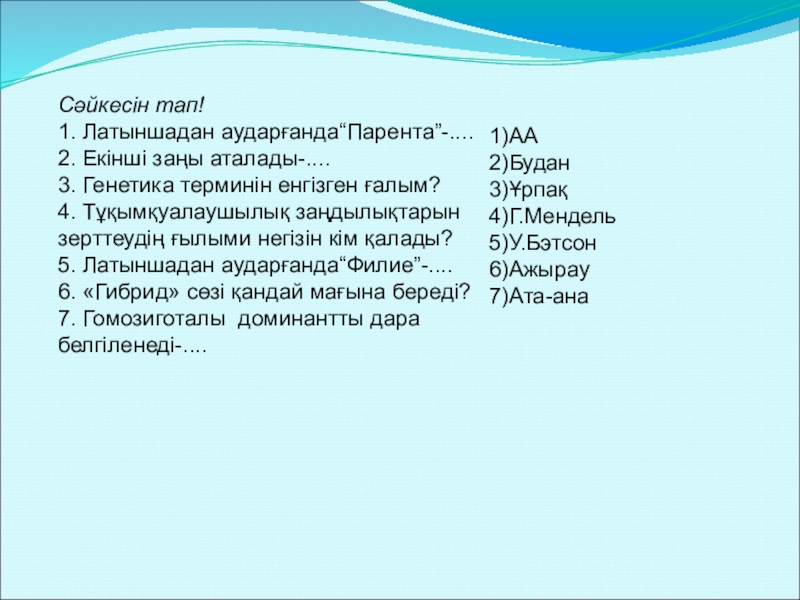 Сәйкесін тап!
1. Латыншадан аударғанда“Парента”-....
2. Екінші заңы аталады-....
3. Генетика терминін енгізген ғалым?
4. Тұқымқуалаушылық заңдылықтарын зерттеудің ғылыми негізін кім қалады?
5. Латыншадан аударғанда“Филие”-....
6. «Гибрид» сөзі қандай мағына береді?
7. Гомозиготалы доминантты дара белгіленеді-....

1)АА
2)Будан
3)Ұрпақ
4)Г.Мендель
5)У.Бэтсон
6)Ажырау
7)Ата-ана